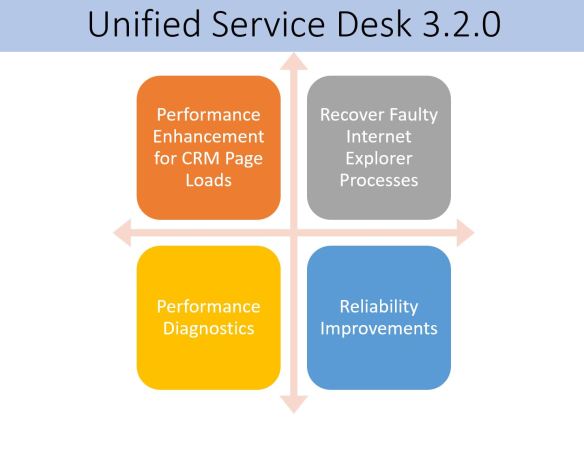 Unified Service Desk 3.2.0

Performance Enhancement for CRM Page Loads

Recover Faulty Internet Explorer Processes

Performance Diagnostics

Reliability Improvements